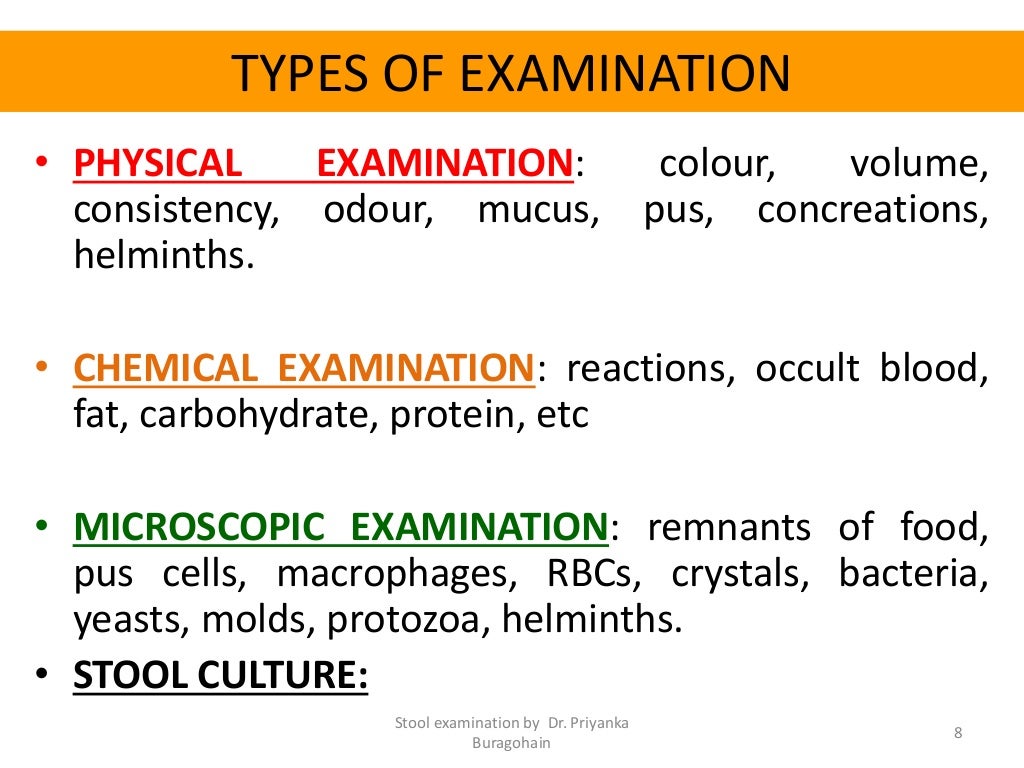 TYPES OF EXAMINATION

• PHYSICAL EXAMINATION: colour, volume, consistency, odour, mucus, pus, concreations, helminths.

• CHEMICAL EXAMINATION: reactions, occult blood, fat, carbohydrate, protein, etc

• MICROSCOPIC EXAMINATION: remnants of food, pus cells, macrophages, RBCs, crystals, bacteria, yeasts, molds, protozoa, helminths.

• STOOL CULTURE:

Stool examination by Dr. Priyanka Buragohain

8